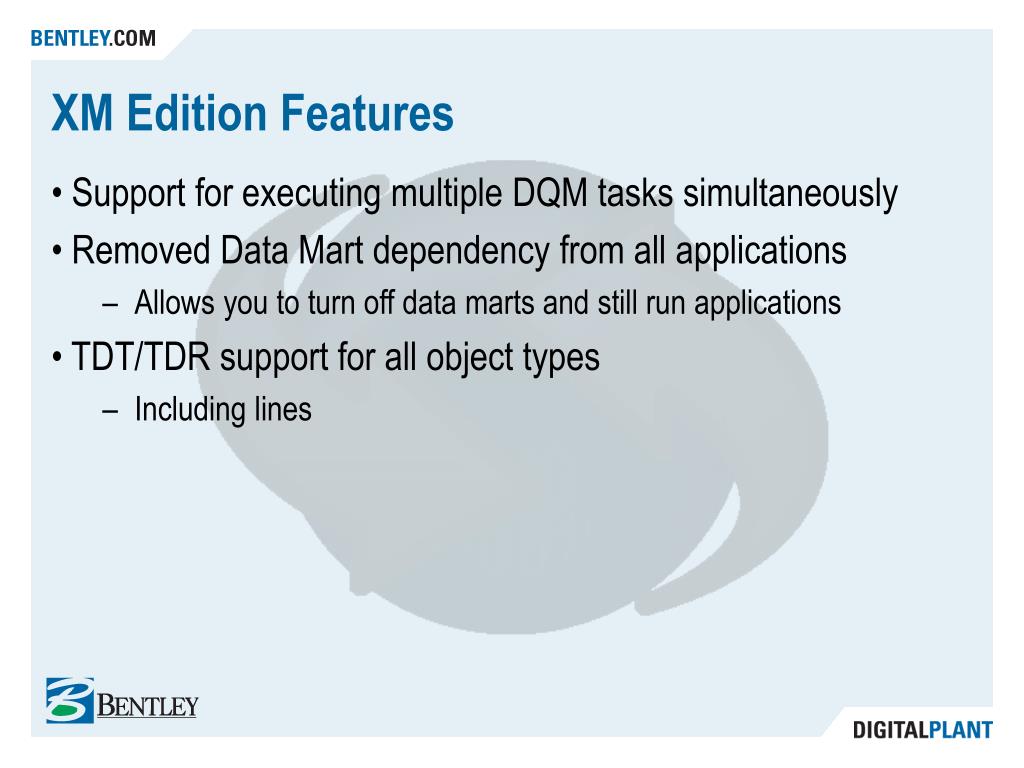 BENTLEY.COM

XM Edition Features

• Support for executing multiple DQM tasks simultaneously
• Removed Data Mart dependency from all applications
– Allows you to turn off data marts and still run applications
• TDT/TDR support for all object types
– Including lines

BENTLEY

DIGITALPLANT